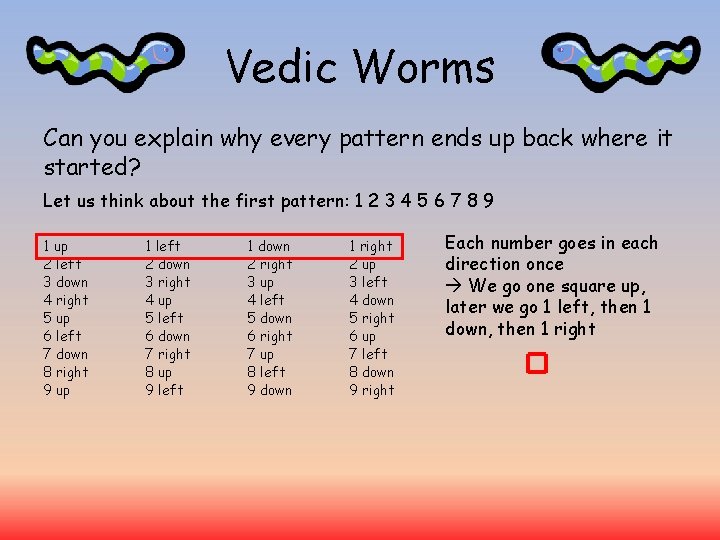 Vedic Worms

Can you explain why every pattern ends up back where it started?

Let us think about the first pattern: 1 2 3 4 5 6 7 8 9

| 1 up | 1 left | 1 down | 1 right |
|---|---|---|---|
| 2 left | 2 down | 2 right | 2 up |
| 3 down | 3 right | 3 up | 3 left |
| 4 right | 4 up | 4 left | 4 down |
| 5 up | 5 left | 5 down | 5 right |
| 6 left | 6 down | 6 right | 6 up |
| 7 down | 7 right | 7 up | 7 left |
| 8 right | 8 up | 8 left | 8 down |
| 9 up | 9 left | 9 down | 9 right |

Each number goes in each direction once
→ We go one square up, later we go 1 left, then 1 down, then 1 right